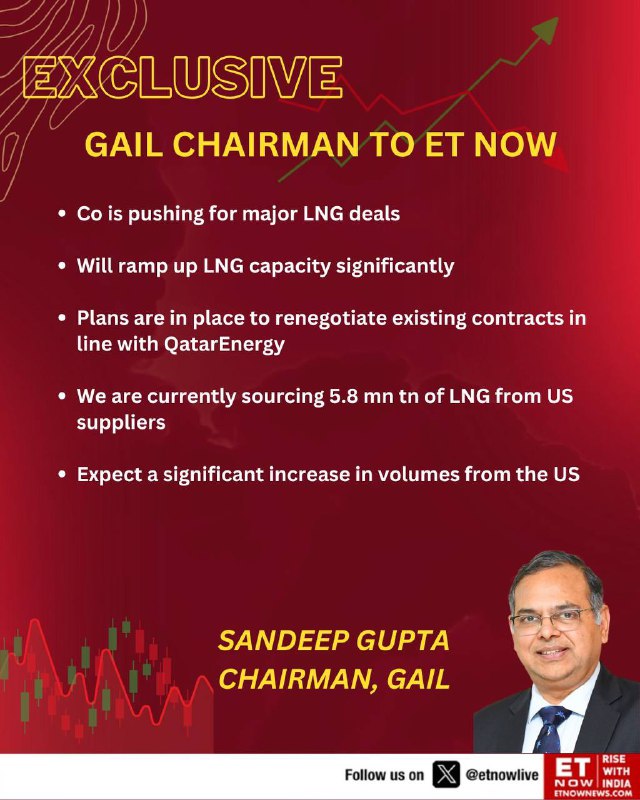 EXCLUSIVE

GAIL CHAIRMAN TO ET NOW

• Co is pushing for major LNG deals

• Will ramp up LNG capacity significantly

• Plans are in place to renegotiate existing contracts in line with QatarEnergy

• We are currently sourcing 5.8 mn tn of LNG from US suppliers

• Expect a significant increase in volumes from the US

SANDEEP GUPTA
CHAIRMAN, GAIL

Follow us on @etnowlive

ET NOW RISE WITH INDIA ETNOWNEWS.COM